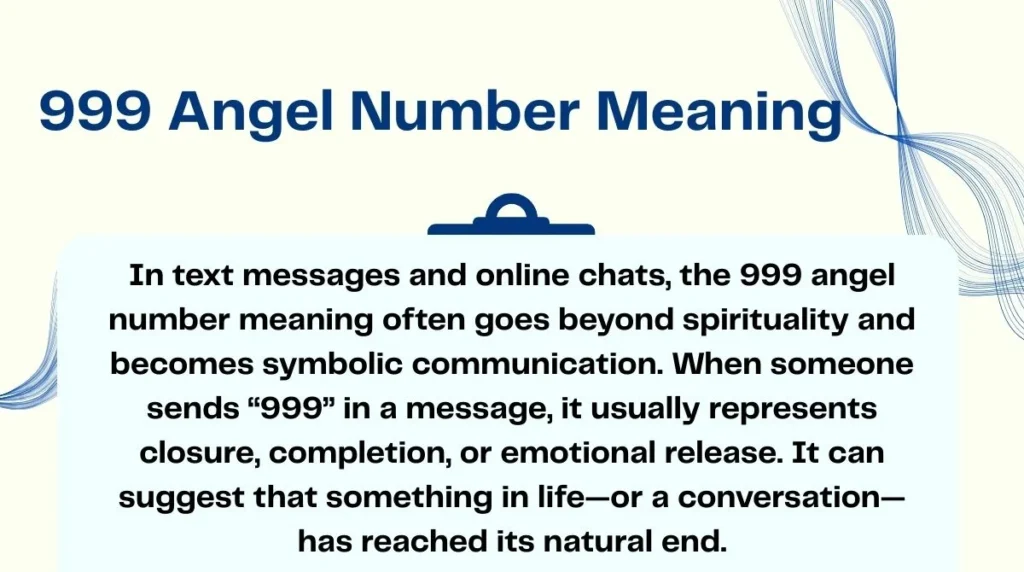 999 Angel Number Meaning

In text messages and online chats, the 999 angel number meaning often goes beyond spirituality and becomes symbolic communication. When someone sends “999” in a message, it usually represents closure, completion, or emotional release. It can suggest that something in life—or a conversation—has reached its natural end.